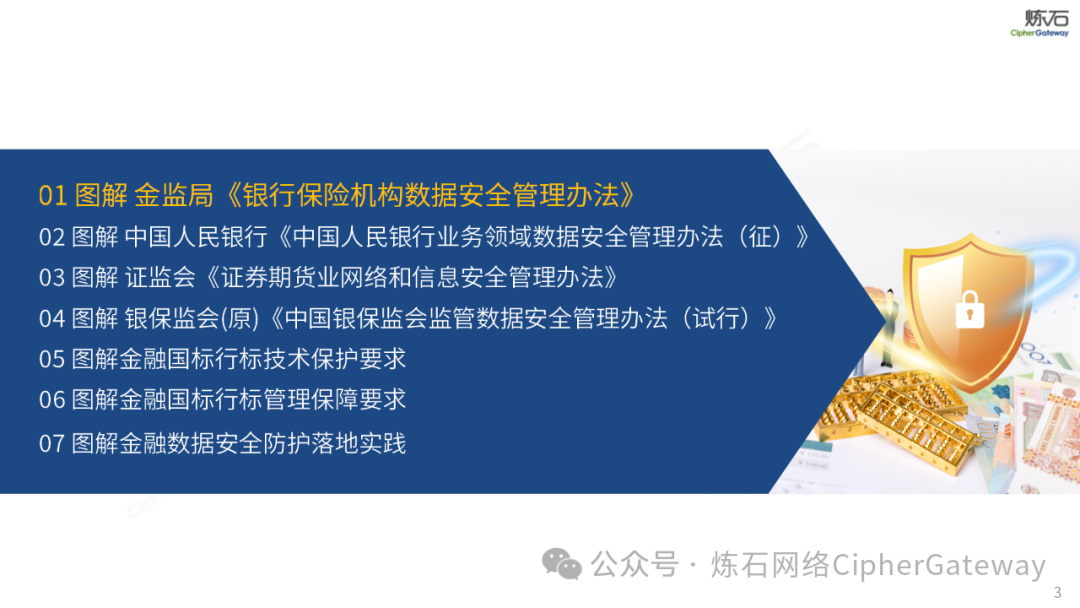 炼石
CipherGateway

01 图解 金监局《银行保险机构数据安全管理办法》
02 图解 中国人民银行《中国人民银行业务领域数据安全管理办法（征）》
03 图解 证监会《证券期货业网络和信息安全管理办法》
04 图解 银保监会(原)《中国银保监会监管数据安全管理办法（试行）》
05 图解金融国标行标技术保护要求
06 图解金融国标行标管理保障要求
07 图解金融数据安全防护落地实践

公众号 · 炼石网络CipherGateway
3